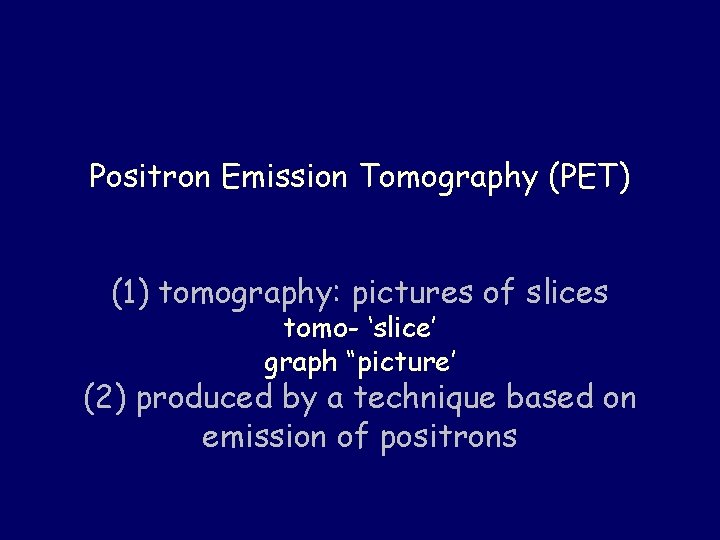 Positron Emission Tomography (PET)

(1) tomography: pictures of slices
tomo- ‘slice’
graph “picture’
(2) produced by a technique based on emission of positrons